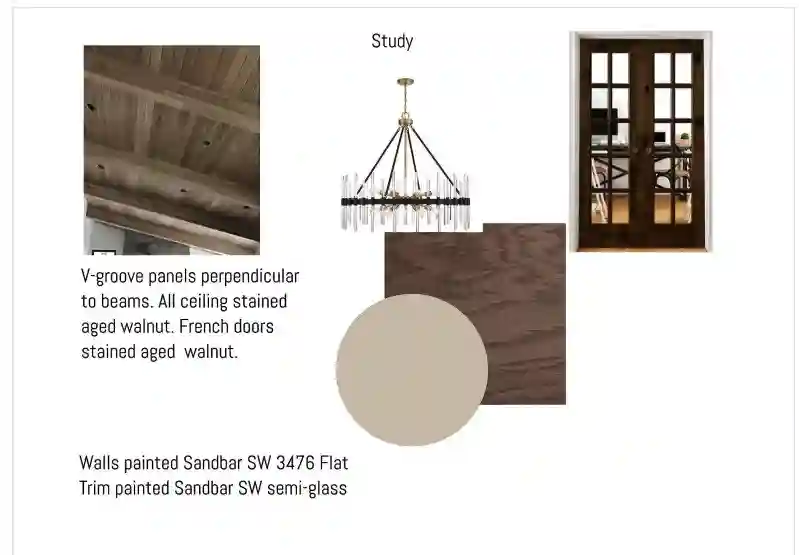 Study

V-groove panels perpendicular to beams. All ceiling stained aged walnut. French doors stained aged  walnut.

Walls painted Sandbar SW 3476 Flat
Trim painted Sandbar SW semi-glass